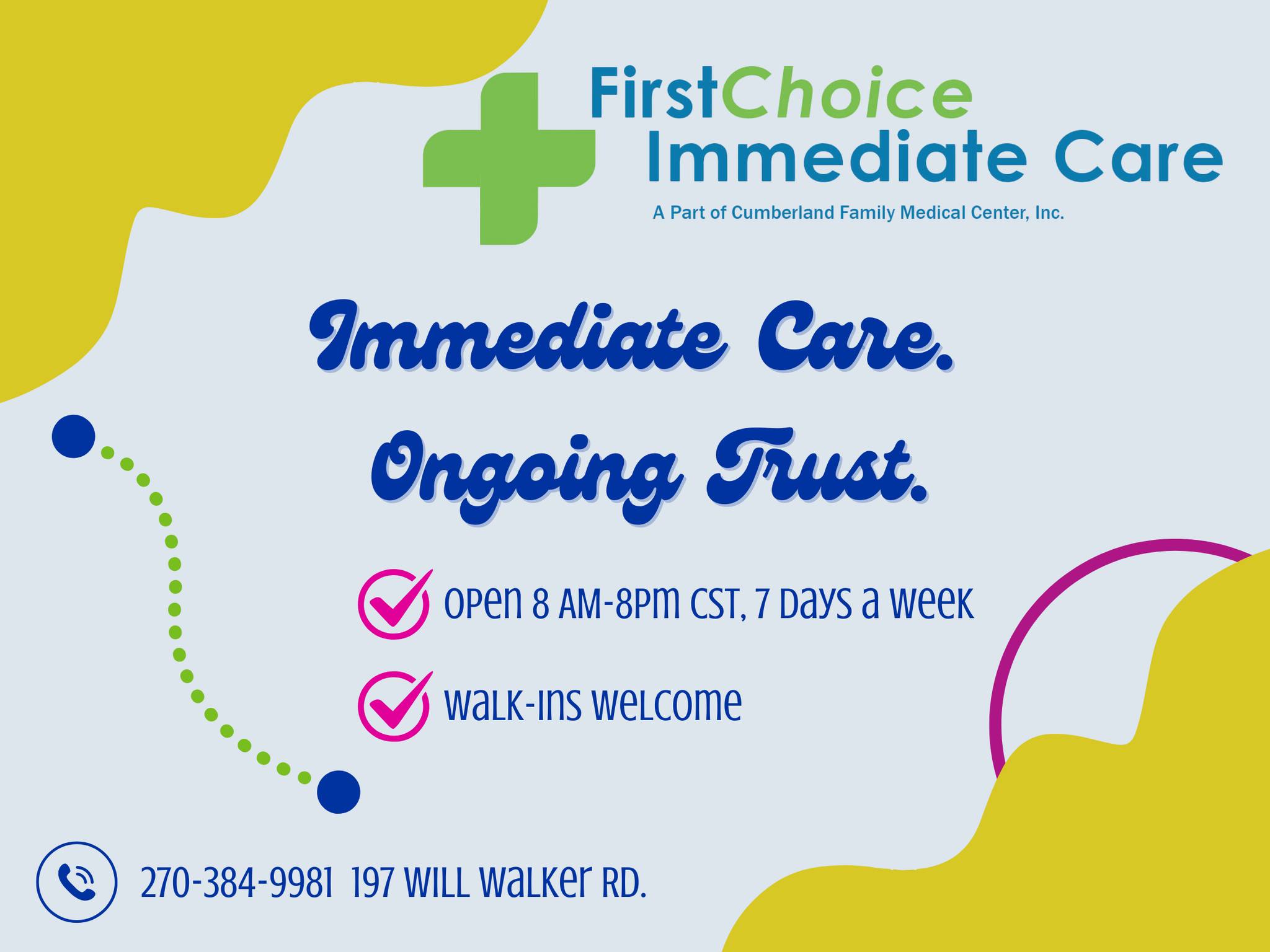 FirstChoice
Immediate Care
A Part of Cumberland Family Medical Center, Inc.

Immediate Care.
Ongoing Trust.

OPEN 8 AM-8PM CST, 7 DAYS A WEEK

WALK-INS WELCOME

270-384-9981 197 WILL WALKER RD.